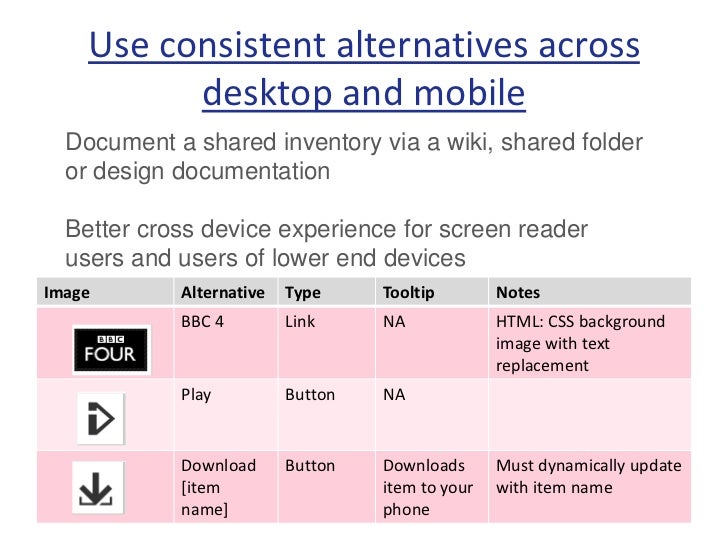 Use consistent alternatives across desktop and mobile

Document a shared inventory via a wiki, shared folder or design documentation

Better cross device experience for screen reader users and users of lower end devices

| Image | Alternative | Type | Tooltip | Notes |
|---|---|---|---|---|
| BBC FOUR | BBC 4 | Link | NA | HTML: CSS background image with text replacement |
| | Play | Button | NA | |
| | Download [item name] | Button | Downloads item to your phone | Must dynamically update with item name |